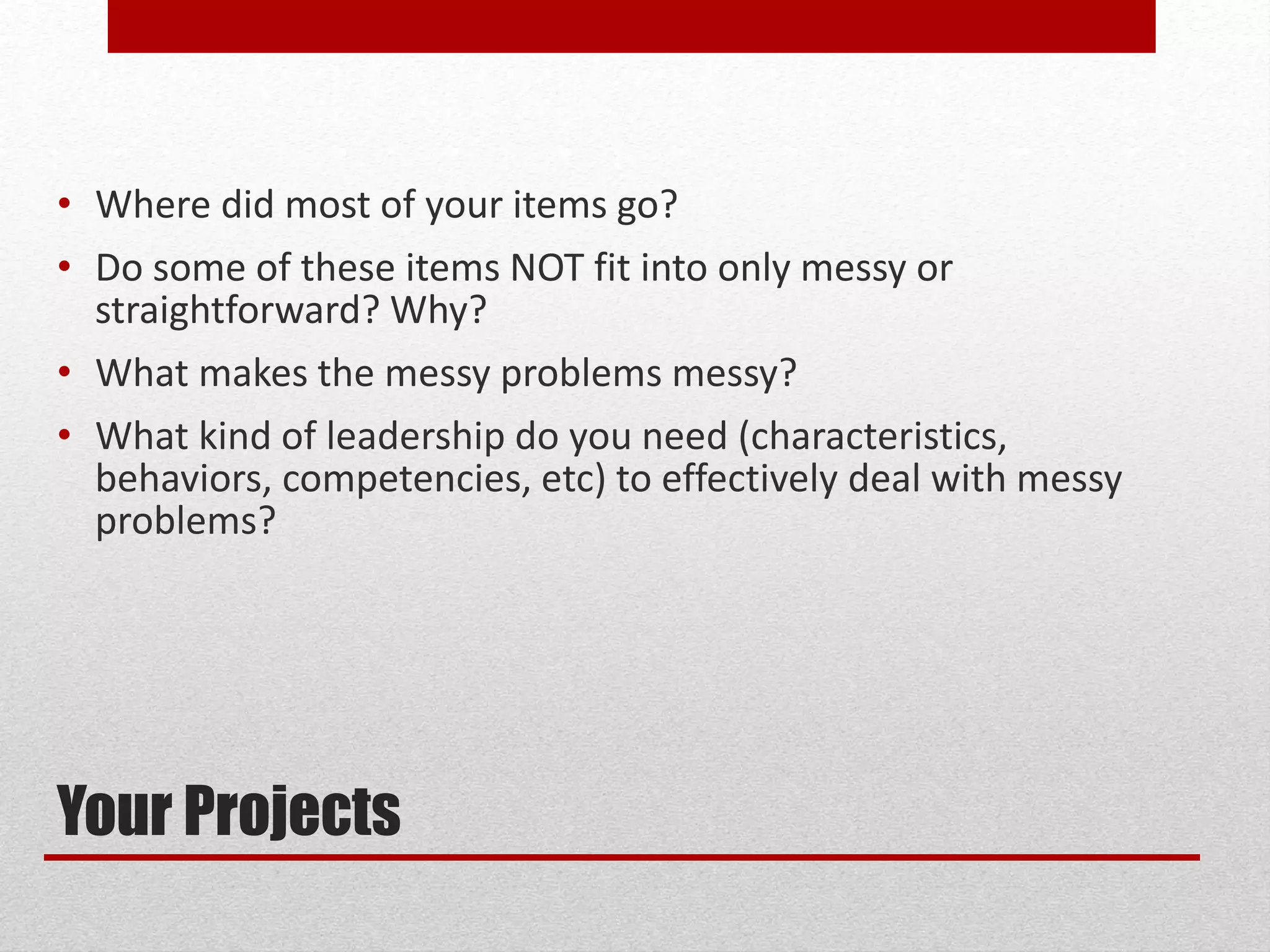 • Where did most of your items go?
• Do some of these items NOT fit into only messy or straightforward? Why?
• What makes the messy problems messy?
• What kind of leadership do you need (characteristics, behaviors, competencies, etc) to effectively deal with messy problems?

Your Projects